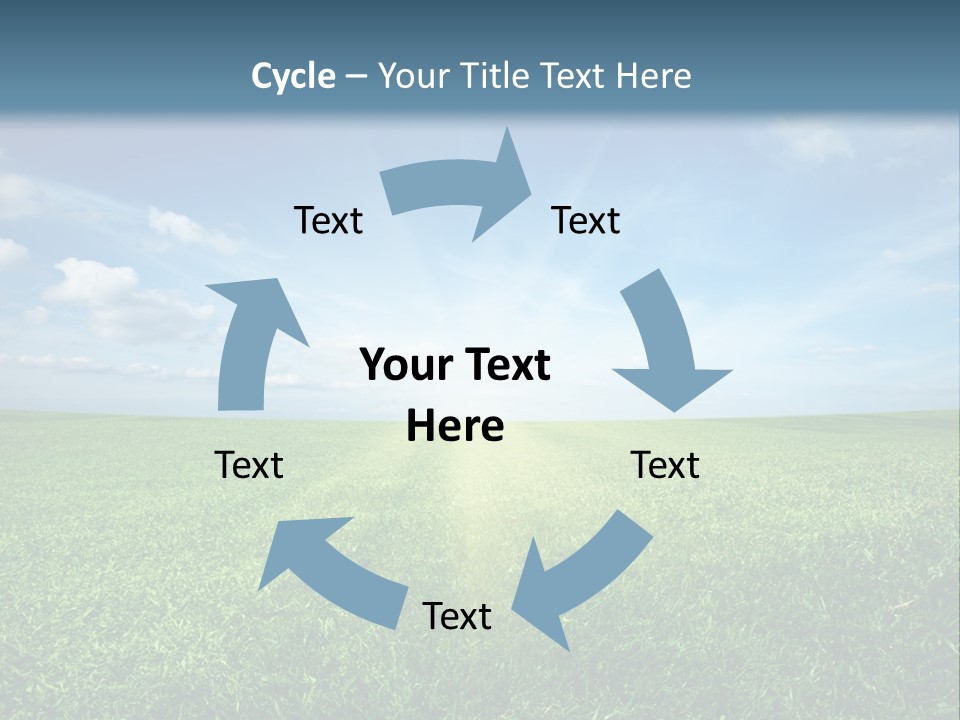 Cycle – Your Title Text Here

Text

Text

Your Text Here

Text

Text

Text